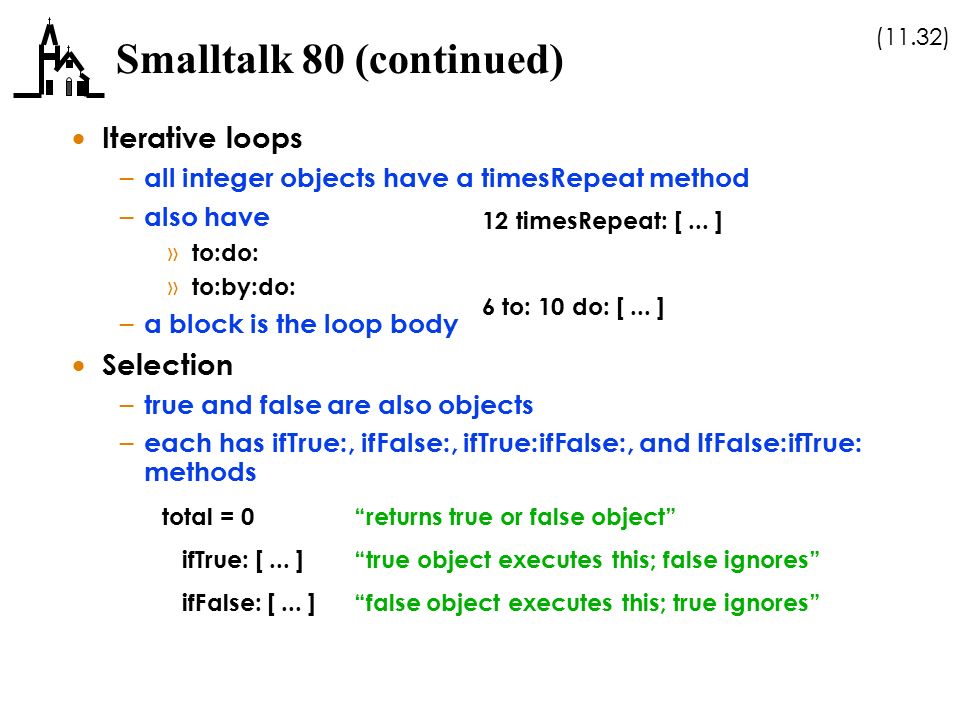 (11.32)

Smalltalk 80 (continued)

• Iterative loops
– all integer objects have a timesRepeat method
– also have
» to:do:
» to:by:do:
– a block is the loop body

12 timesRepeat: [ ... ]

6 to: 10 do: [ ... ]

• Selection
– true and false are also objects
– each has ifTrue:, ifFalse:, ifTrue:ifFalse:, and IfFalse:ifTrue: methods

total = 0 “returns true or false object”
ifTrue: [ ... ] “true object executes this; false ignores”
ifFalse: [ ... ] “false object executes this; true ignores”